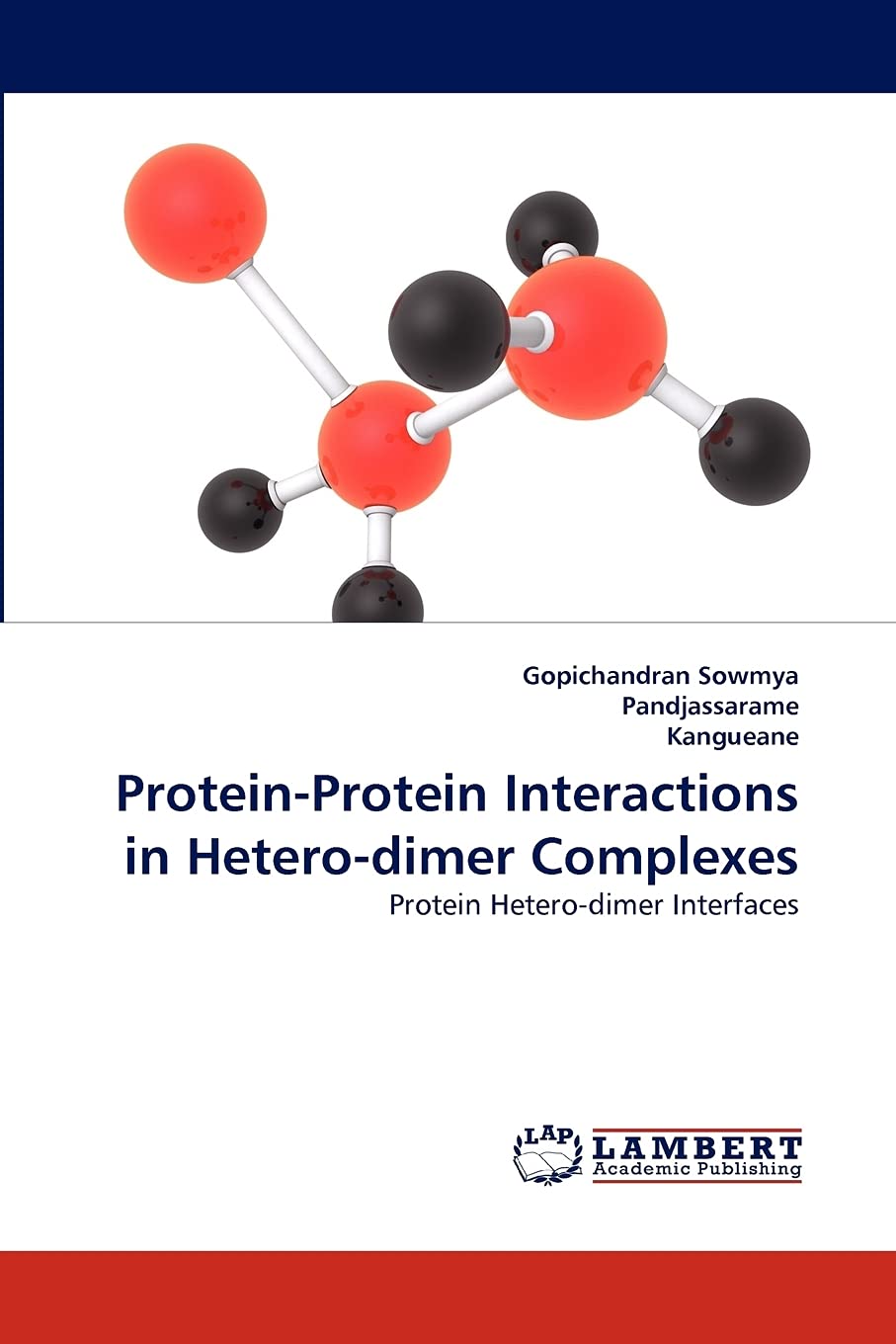 Gopichandran Sowmya
Pandjassarame
Kangueane

Protein-Protein Interactions in Hetero-dimer Complexes

Protein Hetero-dimer Interfaces

LAP
LAMBERT
Academic Publishing